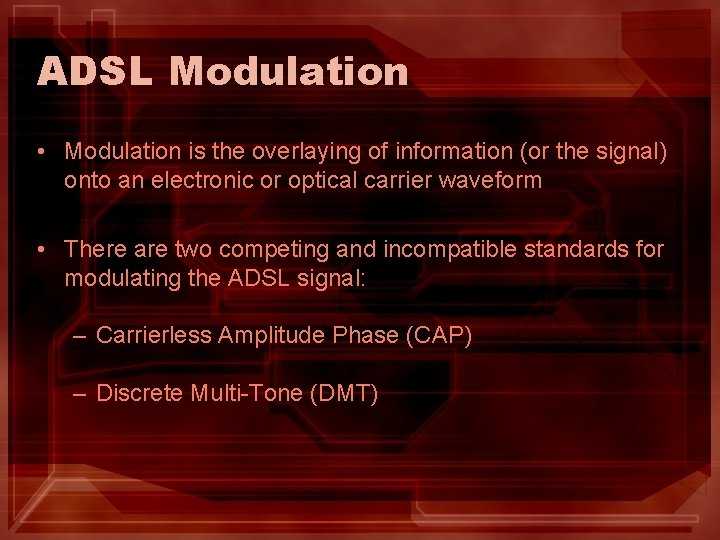 ADSL Modulation

• Modulation is the overlaying of information (or the signal) onto an electronic or optical carrier waveform

• There are two competing and incompatible standards for modulating the ADSL signal:

– Carrierless Amplitude Phase (CAP)

– Discrete Multi-Tone (DMT)